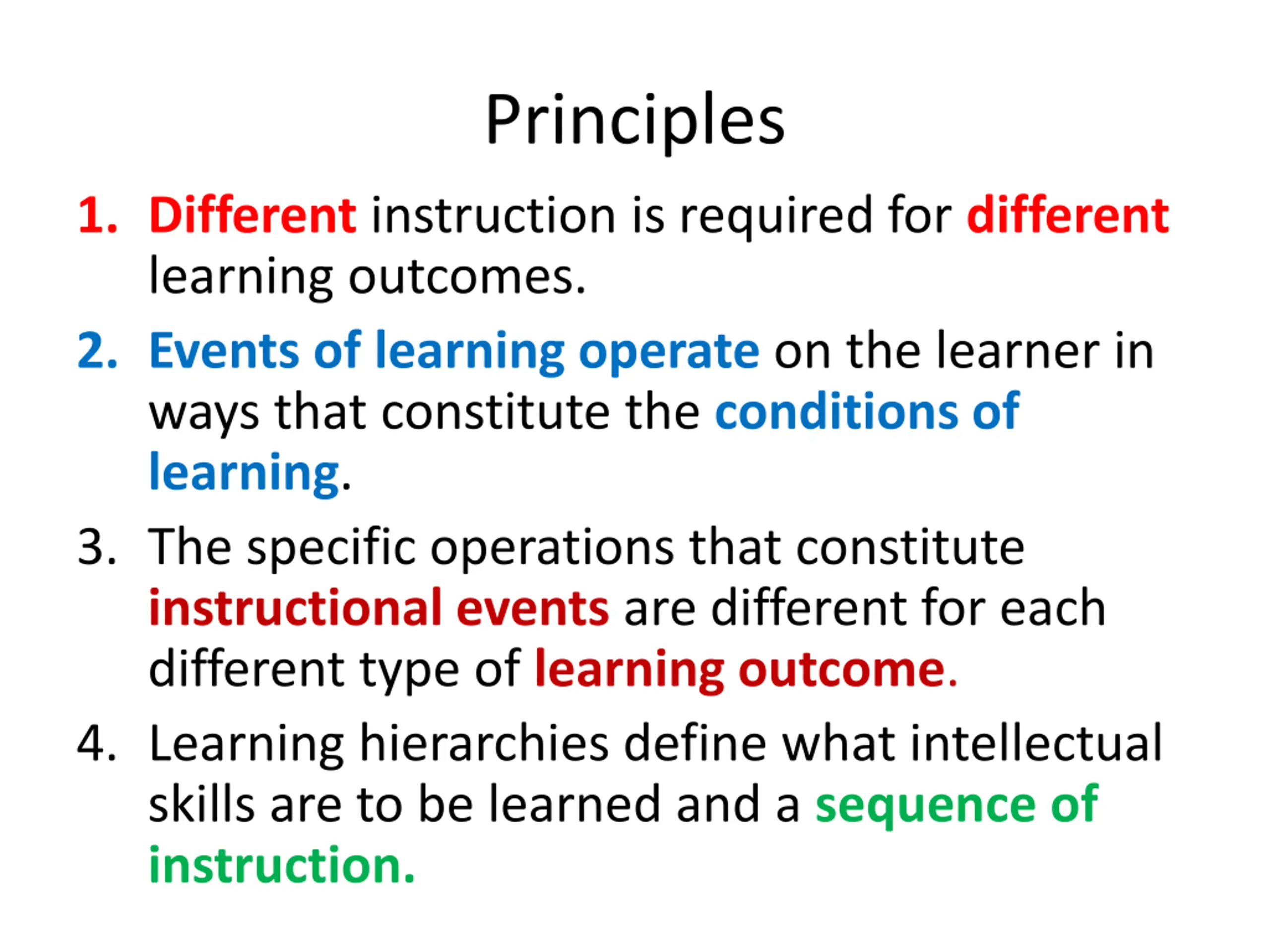 Principles

1. Different instruction is required for different learning outcomes.

2. Events of learning operate on the learner in ways that constitute the conditions of learning.

3. The specific operations that constitute instructional events are different for each different type of learning outcome.

4. Learning hierarchies define what intellectual skills are to be learned and a sequence of instruction.